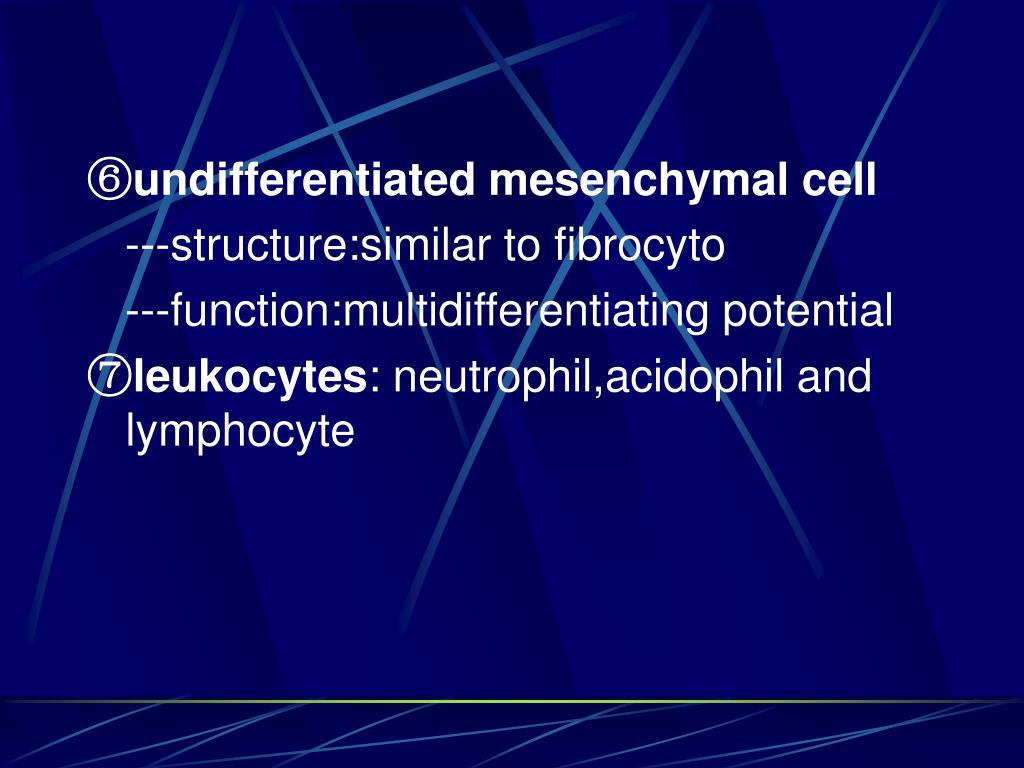 ⑥undifferentiated mesenchymal cell

---structure:similar to fibrocyto

---function:multidifferentiating potential

⑦leukocytes: neutrophil,acidophil and lymphocyte